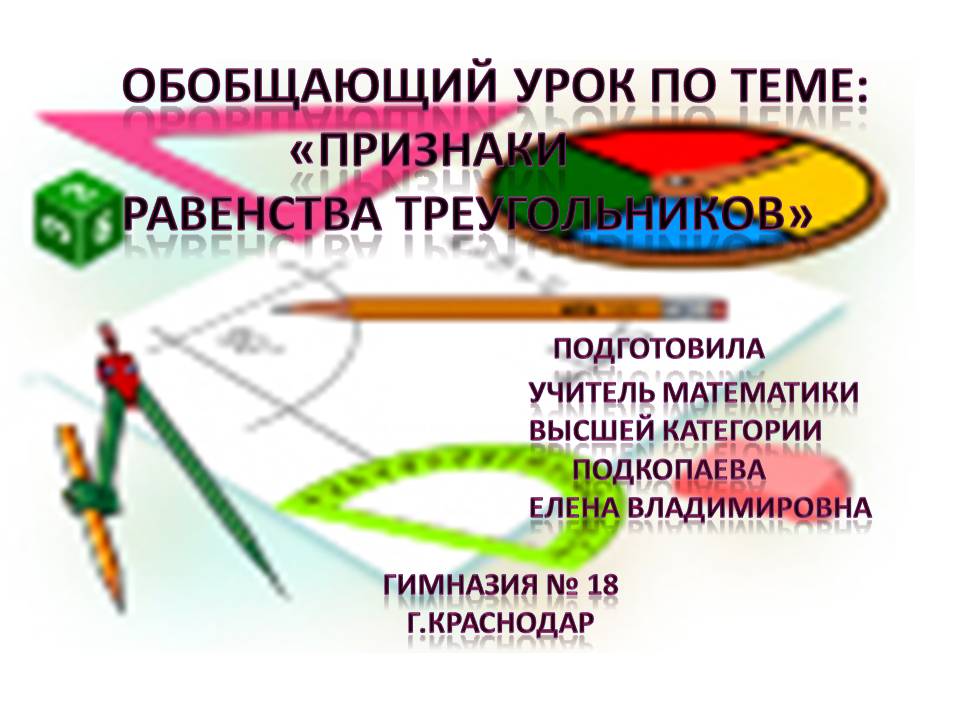 ОБОБЩАЮЩИЙ УРОК ПО ТЕМЕ: «ПРИЗНАКИ РАВЕНСТВА ТРЕУГОЛЬНИКОВ»

ПОДГОТОВИЛА УЧИТЕЛЬ МАТЕМАТИКИ ВЫСШЕЙ КАТЕГОРИИ ПОДКОПАЕВА ЕЛЕНА ВЛАДИМИРОВНА

ГИМНАЗИЯ № 18 Г.КРАСНОДАР